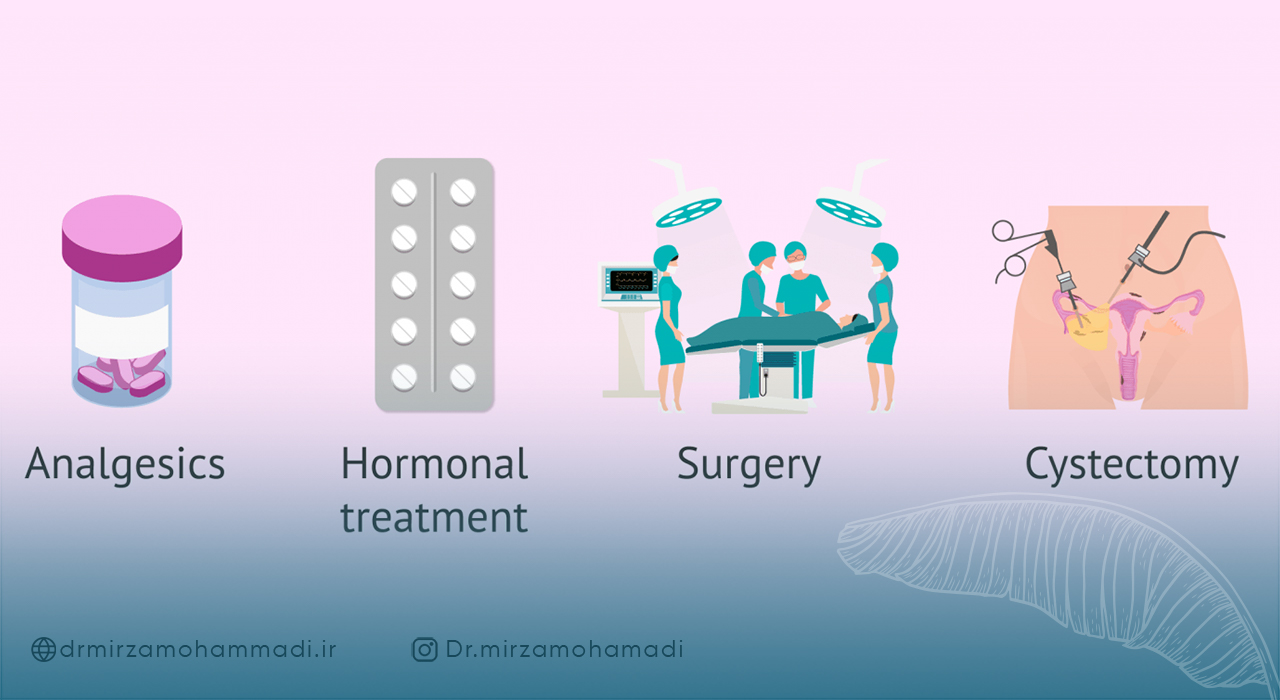 Analgesics

Hormonal treatment

Surgery

Cystectomy

drmirzamohammadi.ir

Dr.mirzamohamadi